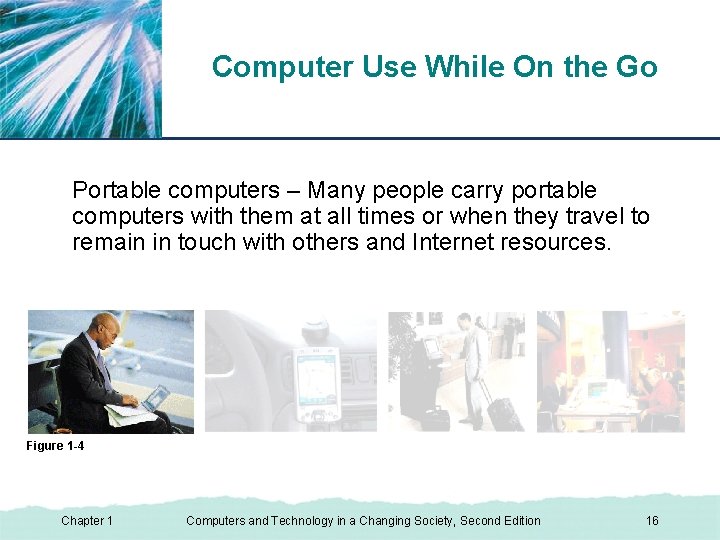 Computer Use While On the Go

Portable computers – Many people carry portable computers with them at all times or when they travel to remain in touch with others and Internet resources.

Figure 1-4

Chapter 1

Computers and Technology in a Changing Society, Second Edition

16